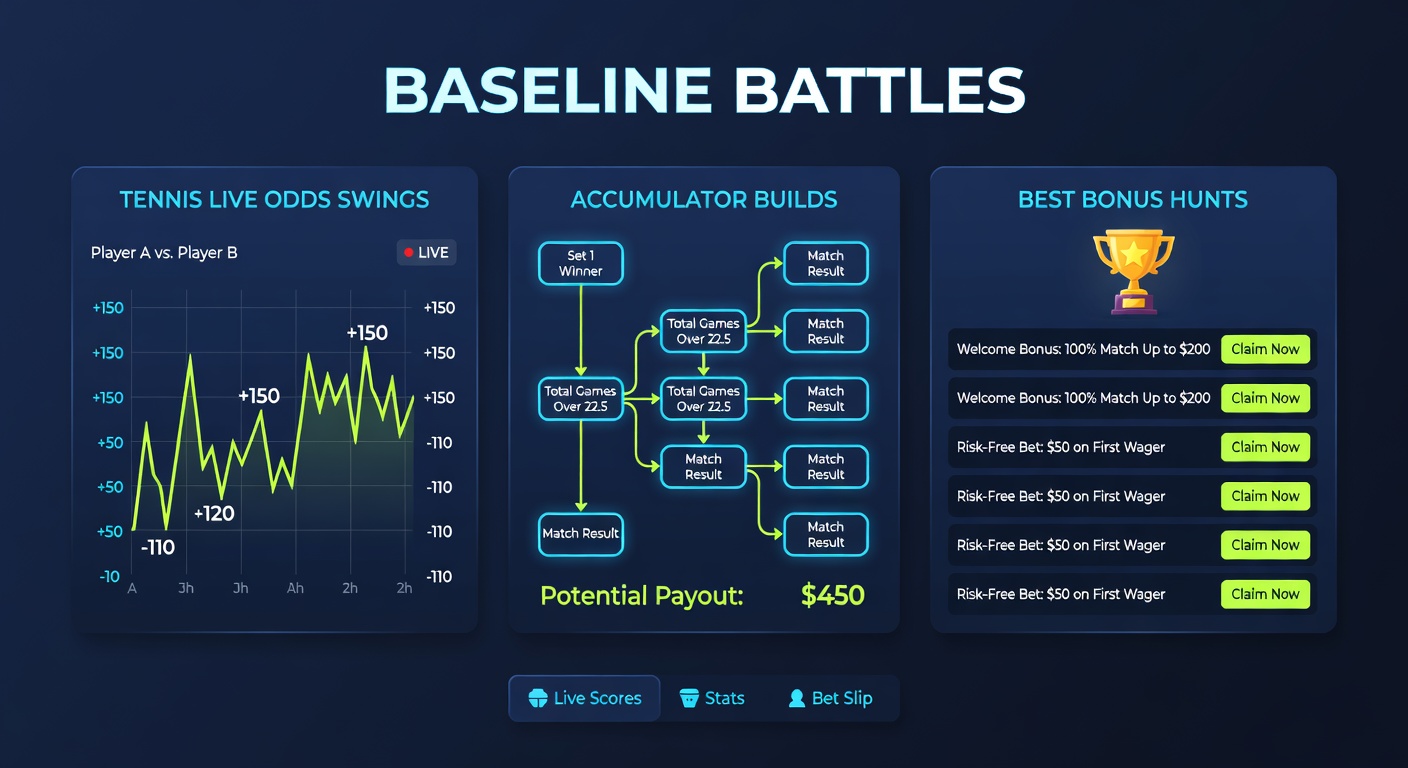 BASELINE BATTLES

TENNIS LIVE ODDS SWINGS

Player A vs. Player B

LIVE

+150
+150
+150
+50
+50
+50
-10

+150
+150
+150
-110
-110
-110
-110

+150
+150
+120
-110

A
Jh
Jh
Ah
2h
2h

ACCUMULATOR BUILDS

Set 1 Winner

Total Games Over 22.5

Match Result

Total Games Over 22.5

Total Games Over 22.5

Match Result

Match Result

Match Result

Match Result

Match Result

Match Result

Potential Payout: $450

BEST BONUS HUNTS

Welcome Bonus: 100% Match Up to $200 Claim Now

Welcome Bonus: 100% Match Up to $200 Claim Now

Risk-Free Bet: $50 on First Wager Claim Now

Risk-Free Bet: $50 on First Wager Claim Now

Risk-Free Bet: $50 on First Wager Claim Now

Risk-Free Bet: $50 on First Wager Claim Now

Live Scores Stats Bet Slip